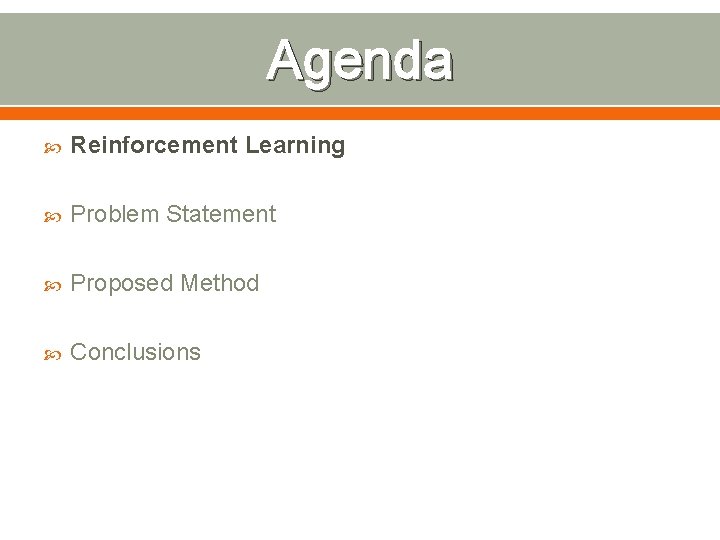 Agenda

Reinforcement Learning

Problem Statement

Proposed Method

Conclusions